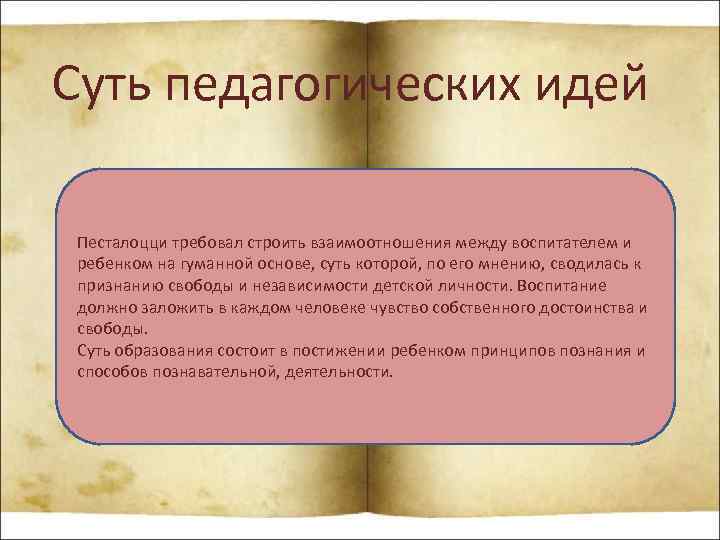 Суть педагогических идей

Песталоцци требовал строить взаимоотношения между воспитателем и ребенком на гуманной основе, суть которой, по его мнению, сводилась к признанию свободы и независимости детской личности. Воспитание должно заложить в каждом человеке чувство собственного достоинства и свободы.
Суть образования состоит в постижении ребенком принципов познания и способов познавательной, деятельности.